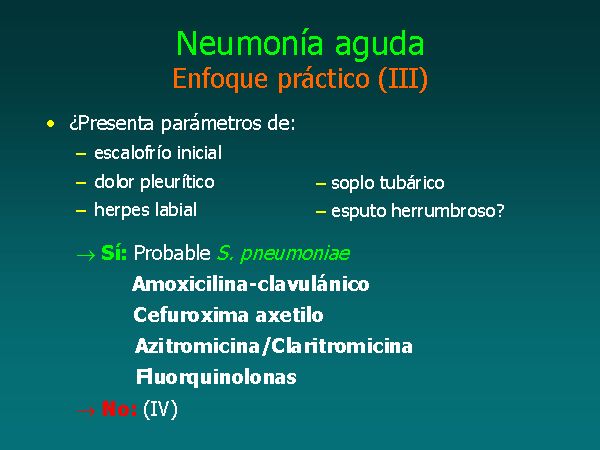 Neumonía aguda
Enfoque práctico (III)

• ¿Presenta parámetros de:
– escalofrío inicial
– dolor pleurítico
– herpes labial
– soplo tubárico
– esputo herrumbroso?

→ Sí: Probable S. pneumoniae
Amoxicilina-clavulánico
Cefuroxima axetilo
Azitromicina/Claritromicina
Fluorquinolonas

→ No: (IV)